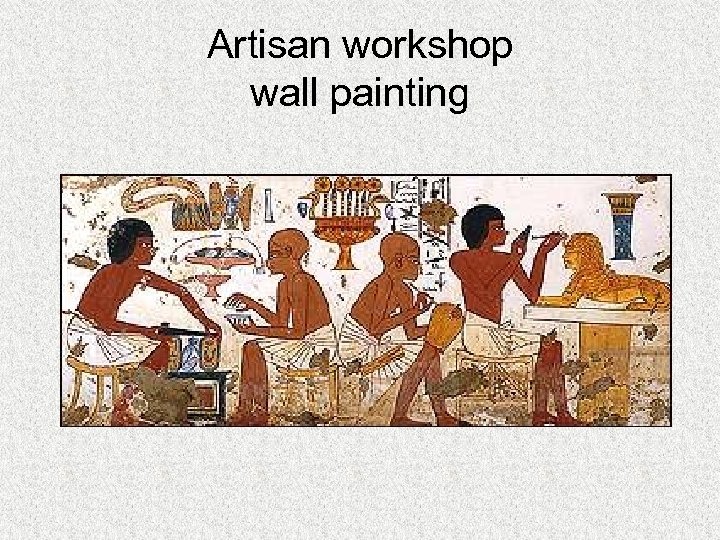 Artisan workshop wall painting